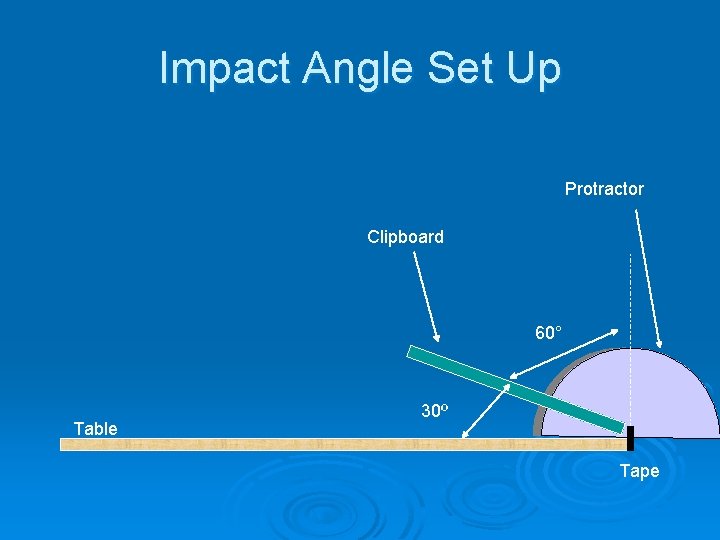 Impact Angle Set Up

Protractor

Clipboard

60°

30°

Table

Tape